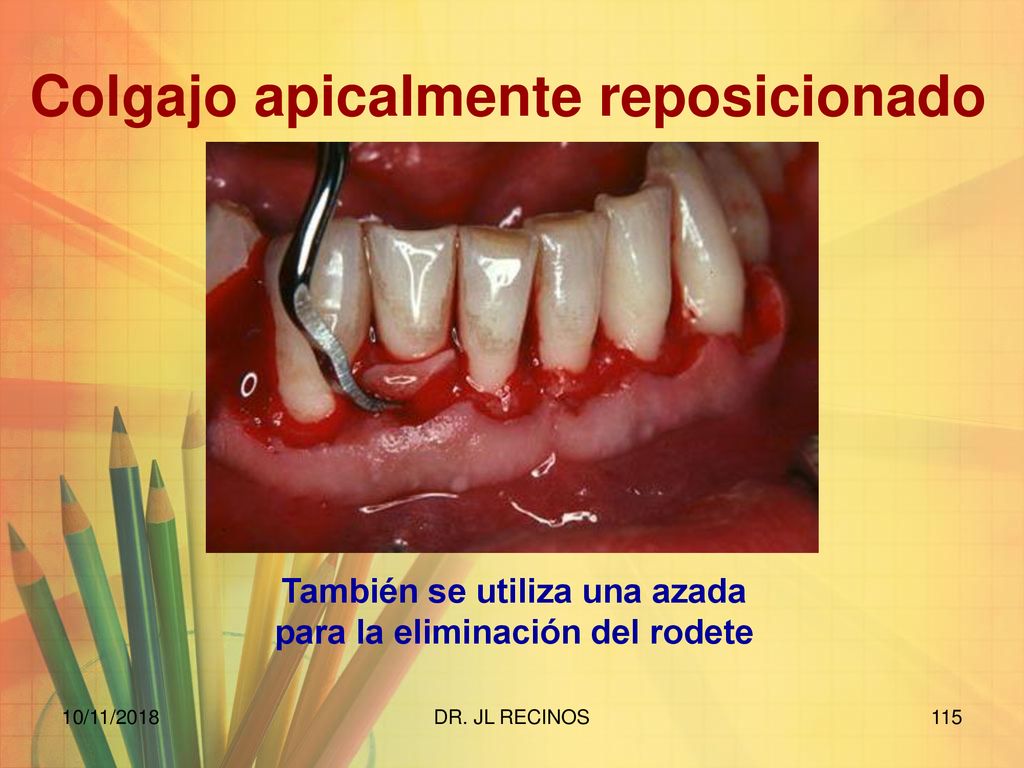 Colgajo apicalmente reposicionado

También se utiliza una azada para la eliminación del rodete

10/11/2018

DR. JL RECINOS

115